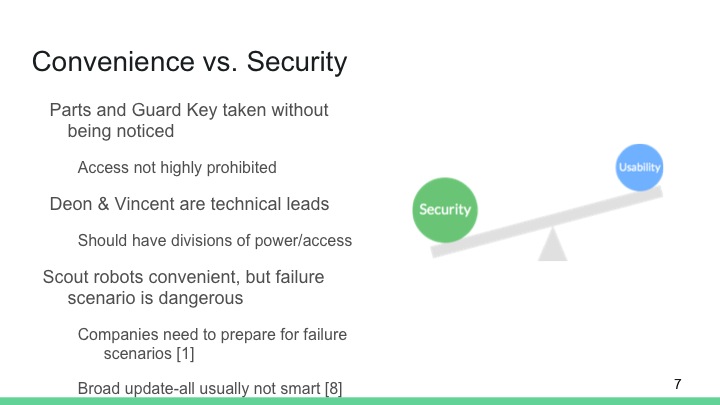 Convenience vs. Security

Parts and Guard Key taken without being noticed

Access not highly prohibited

Deon & Vincent are technical leads

Should have divisions of power/access

Scout robots convenient, but failure scenario is dangerous

Companies need to prepare for failure scenarios [1]

Broad update-all usually not smart [8]

Security

Usability

7